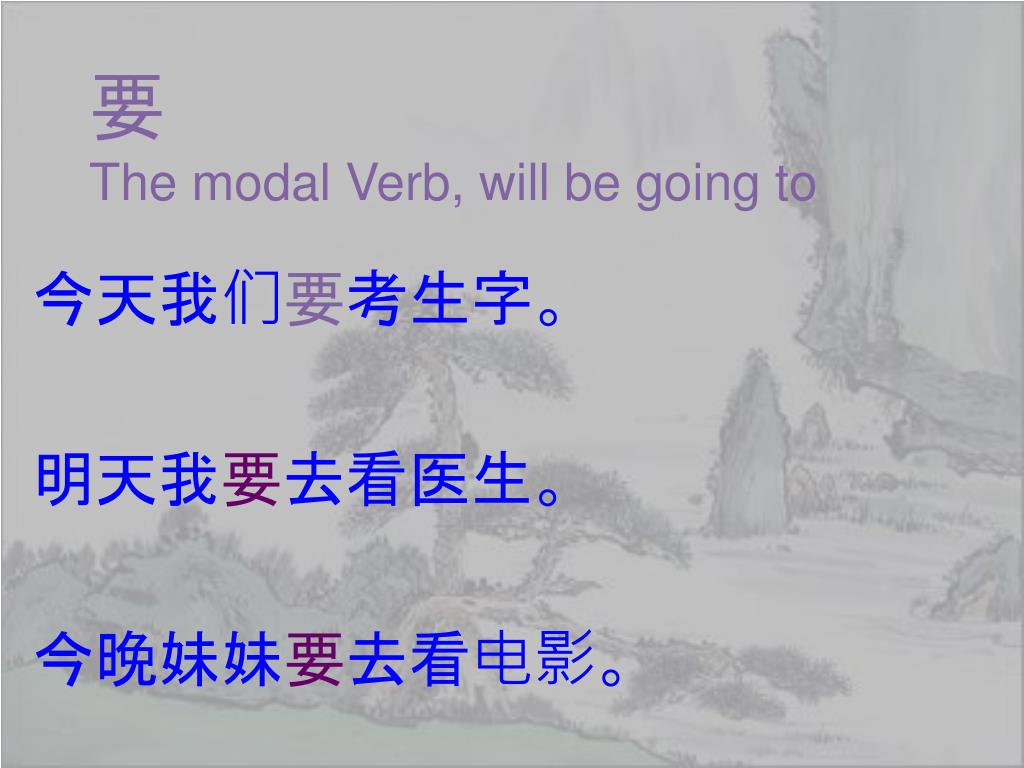 要
The modal Verb, will be going to

今天我们要考生字。

明天我要去看医生。

今晚妹妹要去看电影。